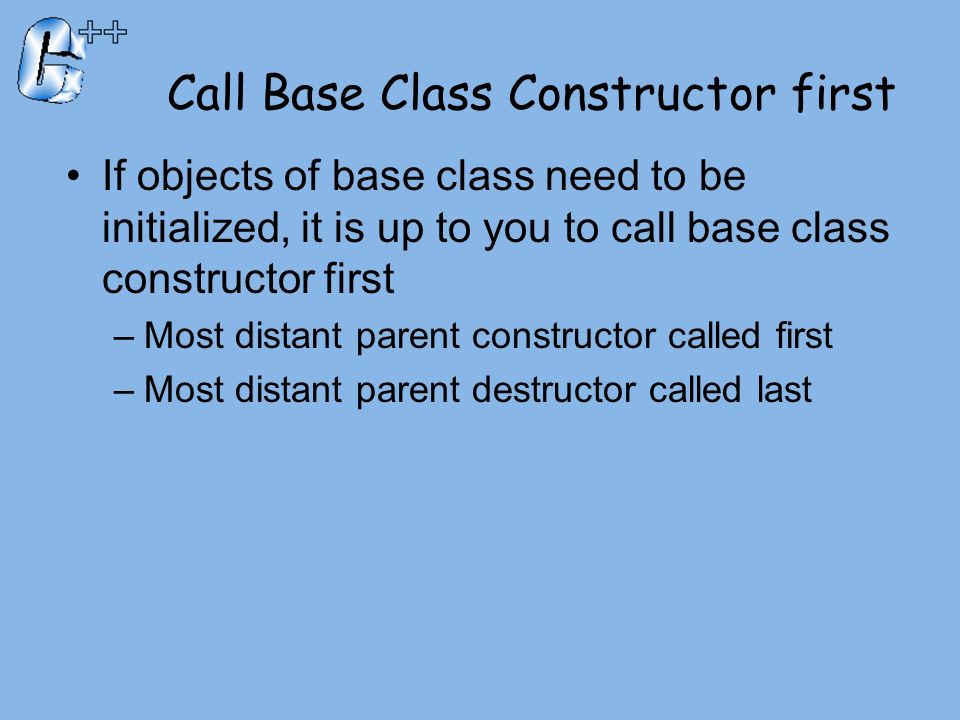 C++

Call Base Class Constructor first

• If objects of base class need to be initialized, it is up to you to call base class constructor first
– Most distant parent constructor called first
– Most distant parent destructor called last